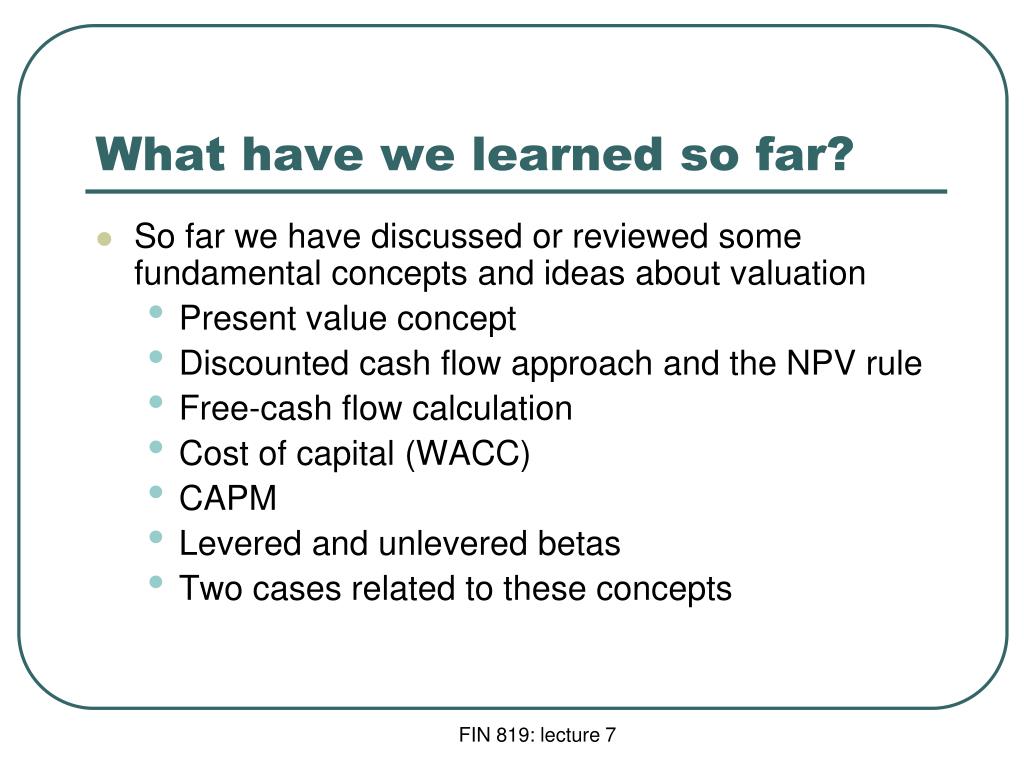 What have we learned so far?

- So far we have discussed or reviewed some fundamental concepts and ideas about valuation
  - Present value concept
  - Discounted cash flow approach and the NPV rule
  - Free-cash flow calculation
  - Cost of capital (WACC)
  - CAPM
  - Levered and unlevered betas
  - Two cases related to these concepts

FIN 819: lecture 7